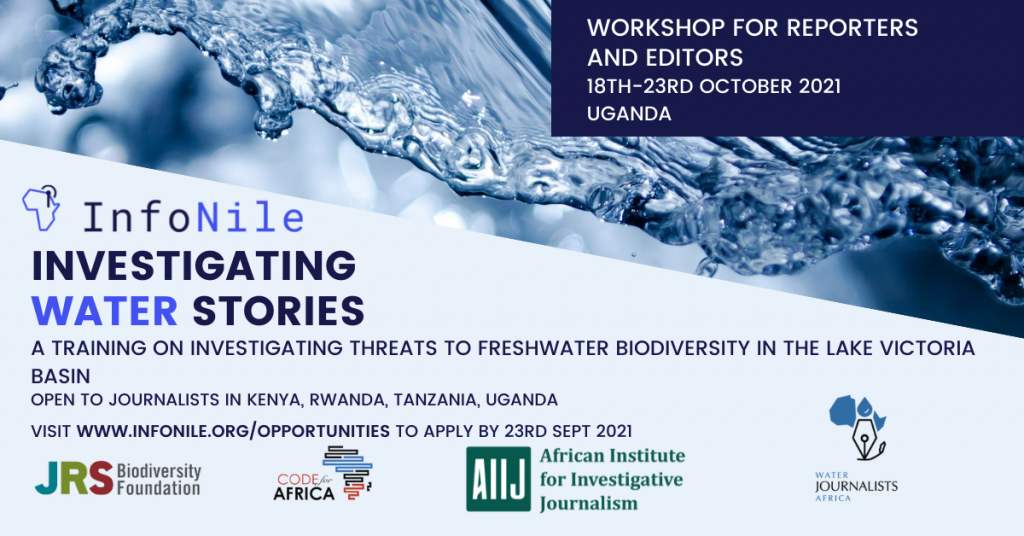 WORKSHOP FOR REPORTERS AND EDITORS
18TH-23RD OCTOBER 2021
UGANDA

InfoNile

INVESTIGATING WATER STORIES

A TRAINING ON INVESTIGATING THREATS TO FRESHWATER BIODIVERSITY IN THE LAKE VICTORIA BASIN

OPEN TO JOURNALISTS IN KENYA, RWANDA, TANZANIA, UGANDA

VISIT WWW.INFONILE.ORG/OPPORTUNITIES TO APPLY BY 23RD SEPT 2021

JRS Biodiversity Foundation

CODE for AFRICA

AIIJ African Institute for Investigative Journalism

WATER JOURNALISTS AFRICA